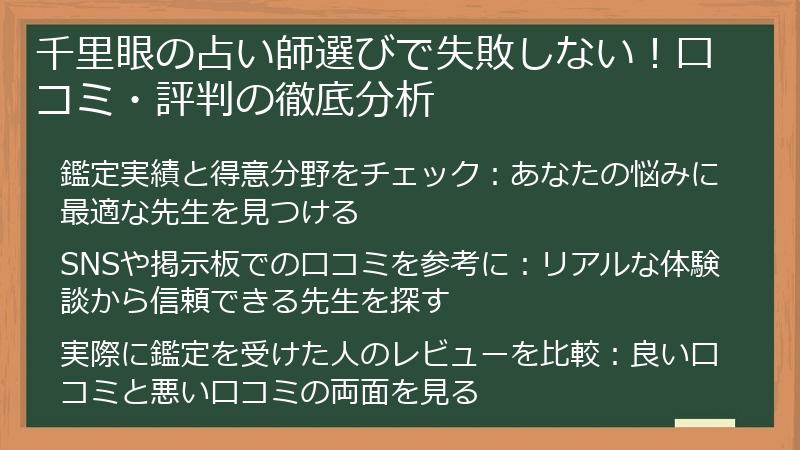 千里眼の占い師選びで失敗しない！口コミ・評判の徹底分析

鑑定実績と得意分野をチェック：あなたの悩みに最適な先生を見つける

SNSや掲示板での口コミを参考に：リアルな体験談から信頼できる先生を探す

実際に鑑定を受けた人のレビューを比較：良い口コミと悪い口コミの両面を見る